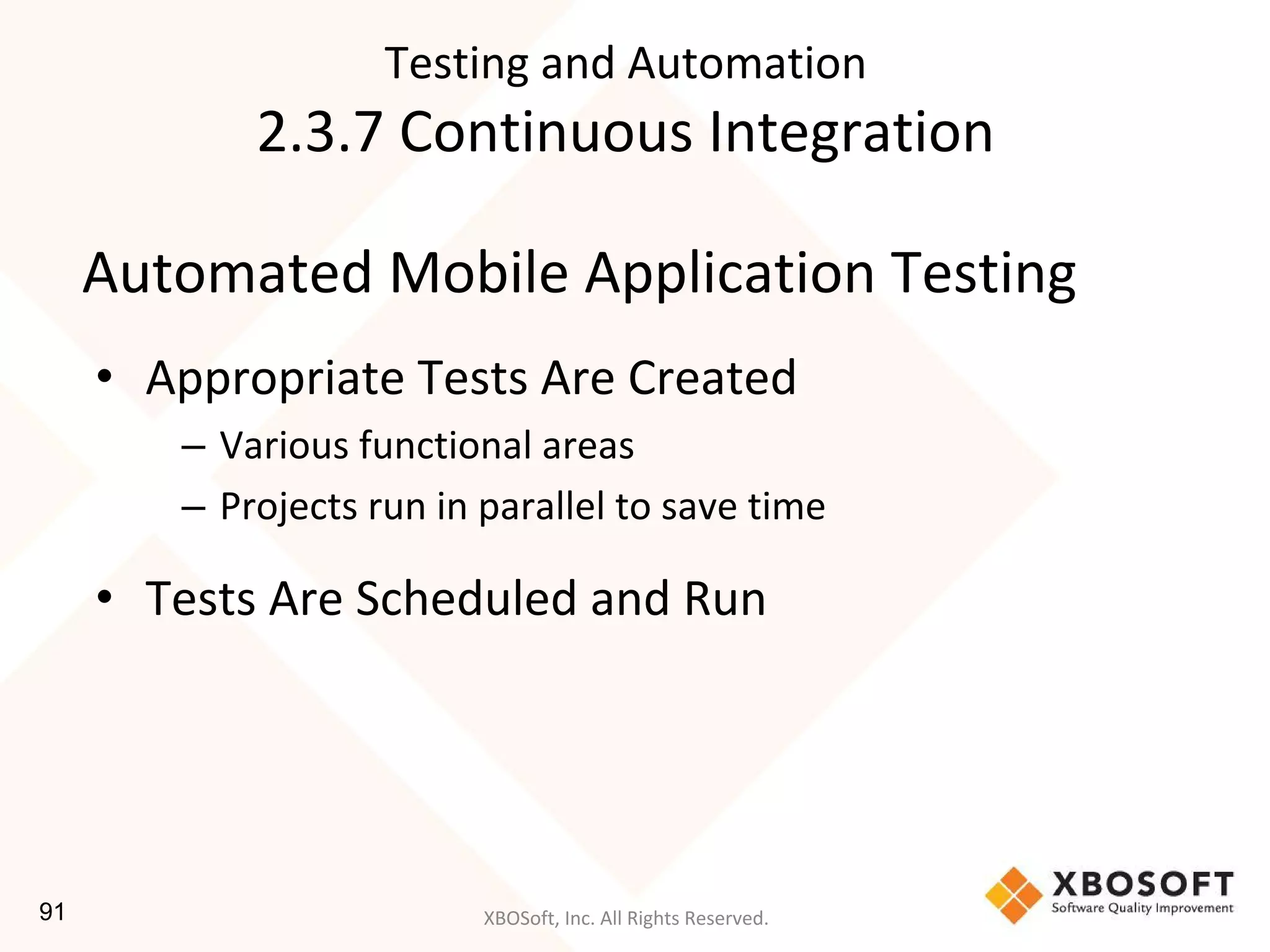 Testing and Automation
2.3.7 Continuous Integration

Automated Mobile Application Testing

• Appropriate Tests Are Created
 – Various functional areas
 – Projects run in parallel to save time

• Tests Are Scheduled and Run

91

XBOSoft, Inc. All Rights Reserved.

XBOSOFT
Software Quality Improvement